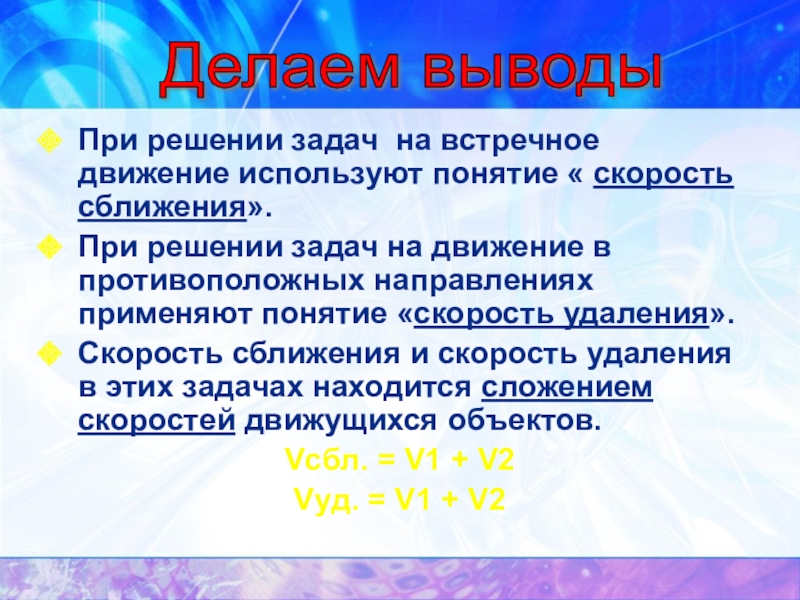 Делаем выводы

При решении задач на встречное движение используют понятие « скорость сближения».

При решении задач на движение в противоположных направлениях применяют понятие «скорость удаления».

Скорость сближения и скорость удаления в этих задачах находится сложением скоростей движущихся объектов.

Vсбл. = V1 + V2

Vуд. = V1 + V2